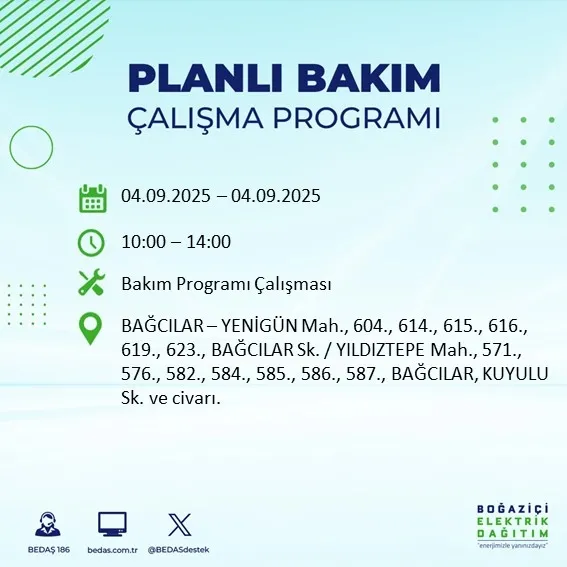 PLANLI BAKIM
ÇALIŞMA PROGRAMI

04.09.2025 – 04.09.2025

10:00 – 14:00

Bakım Programı Çalışması

BAĞCILAR – YENİGÜN Mah., 604., 614., 615., 616., 619., 623., BAĞCILAR Sk. / YILDIZTEPE Mah., 571., 576., 582., 584., 585., 586., 587., BAĞCILAR, KUYULU Sk. ve civarı.

BEDAŞ 186
bedas.com.tr
@BEDASdestek

BOĞAZİÇİ
ELEKTRİK
DAĞITIM
"enerjimizle yanınızdayız"